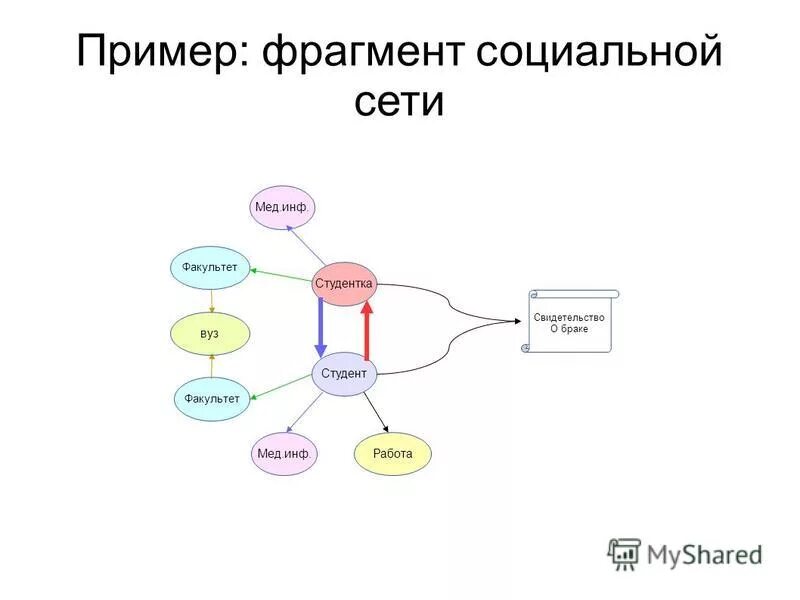 Пример: фрагмент социальной сети

Мед.инф.

Факультет

Студентка

вуз

Свидетельство О браке

Студент

Факультет

Мед.инф.

Работа

MyShared